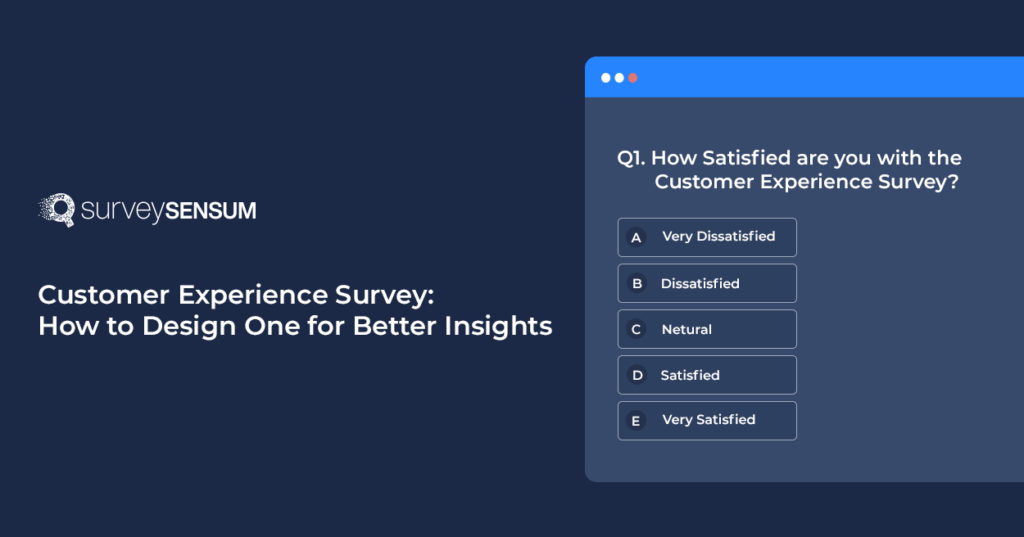 surveySENSUM

Customer Experience Survey: How to Design One for Better Insights

Q1. How Satisfied are you with the Customer Experience Survey?

A Very Dissatisfied

B Dissatisfied

C Netural

D Satisfied

E Very Satisfied